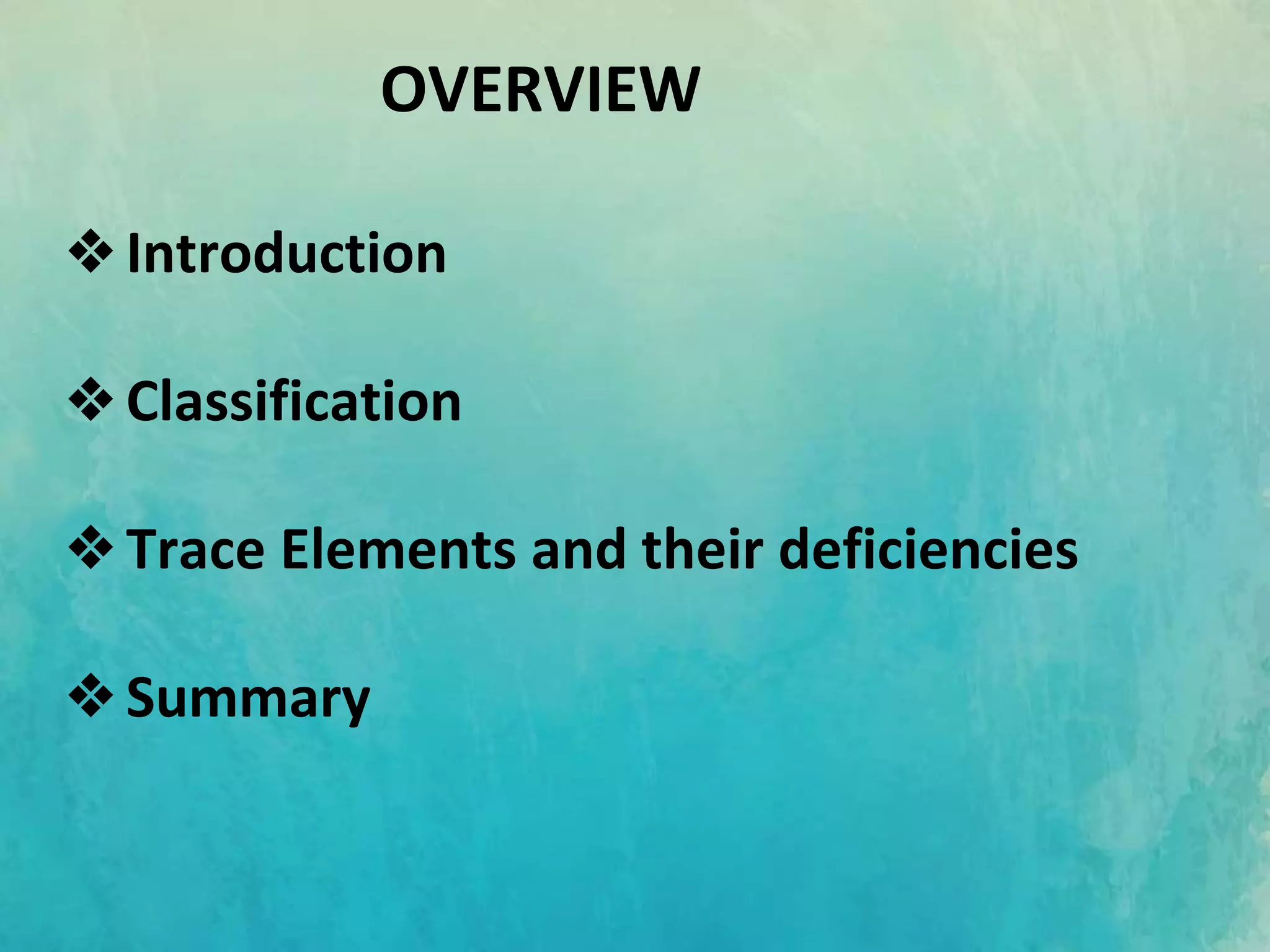 OVERVIEW

❖ Introduction

❖ Classification

❖ Trace Elements and their deficiencies

❖ Summary